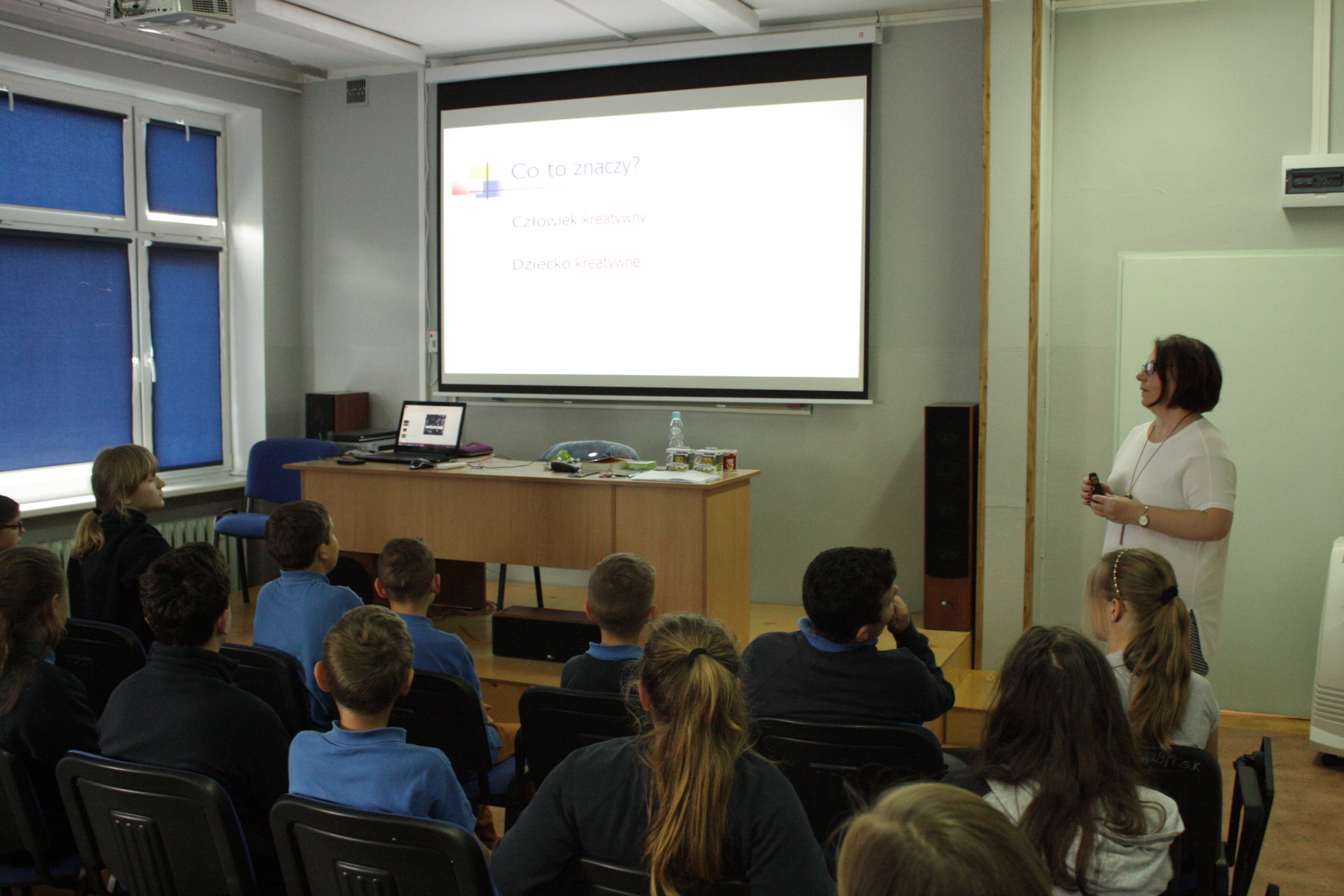 Co to znaczy?

Człowiek kreatywny

Dziecko kreatywne